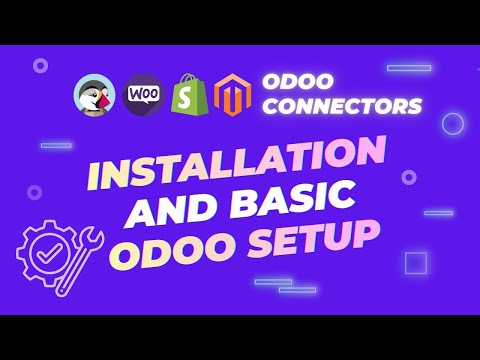 WOO

S

ODOO CONNECTORS

INSTALLATION AND BASIC ODOO SETUP